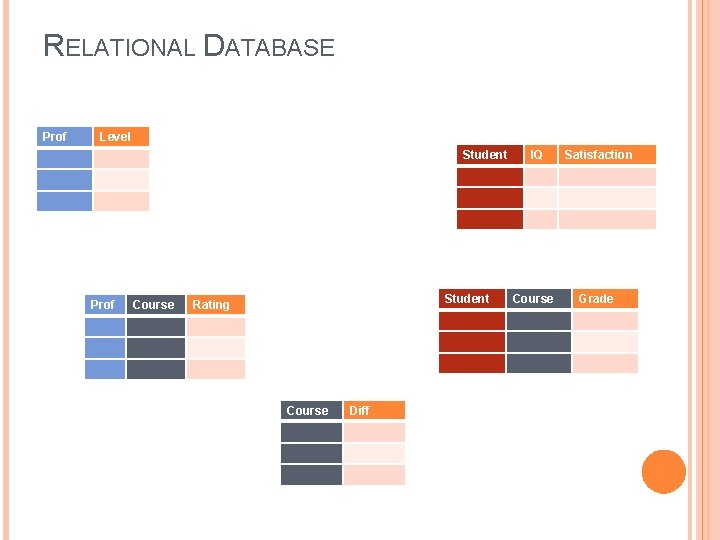 RELATIONAL DATABASE

| Prof | Level |
|---|---|
| | |
| | |
| | |

| Student | IQ | Satisfaction |
|---|---|---|
| | | |
| | | |
| | | |

| Prof | Course | Rating |
|---|---|---|
| | | |
| | | |
| | | |

| Student | Course | Grade |
|---|---|---|
| | | |
| | | |
| | | |

| Course | Diff |
|---|---|
| | |
| | |
| | |